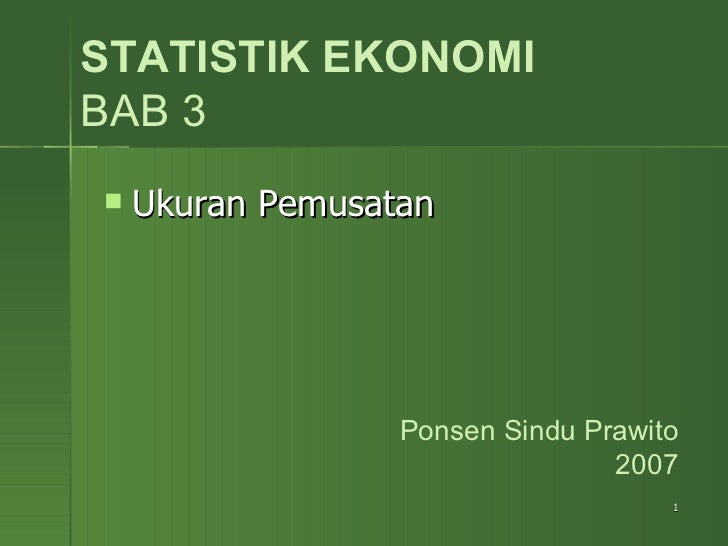 STATISTIK EKONOMI
BAB 3

Ukuran Pemusatan

Ponsen Sindu Prawito
2007

1